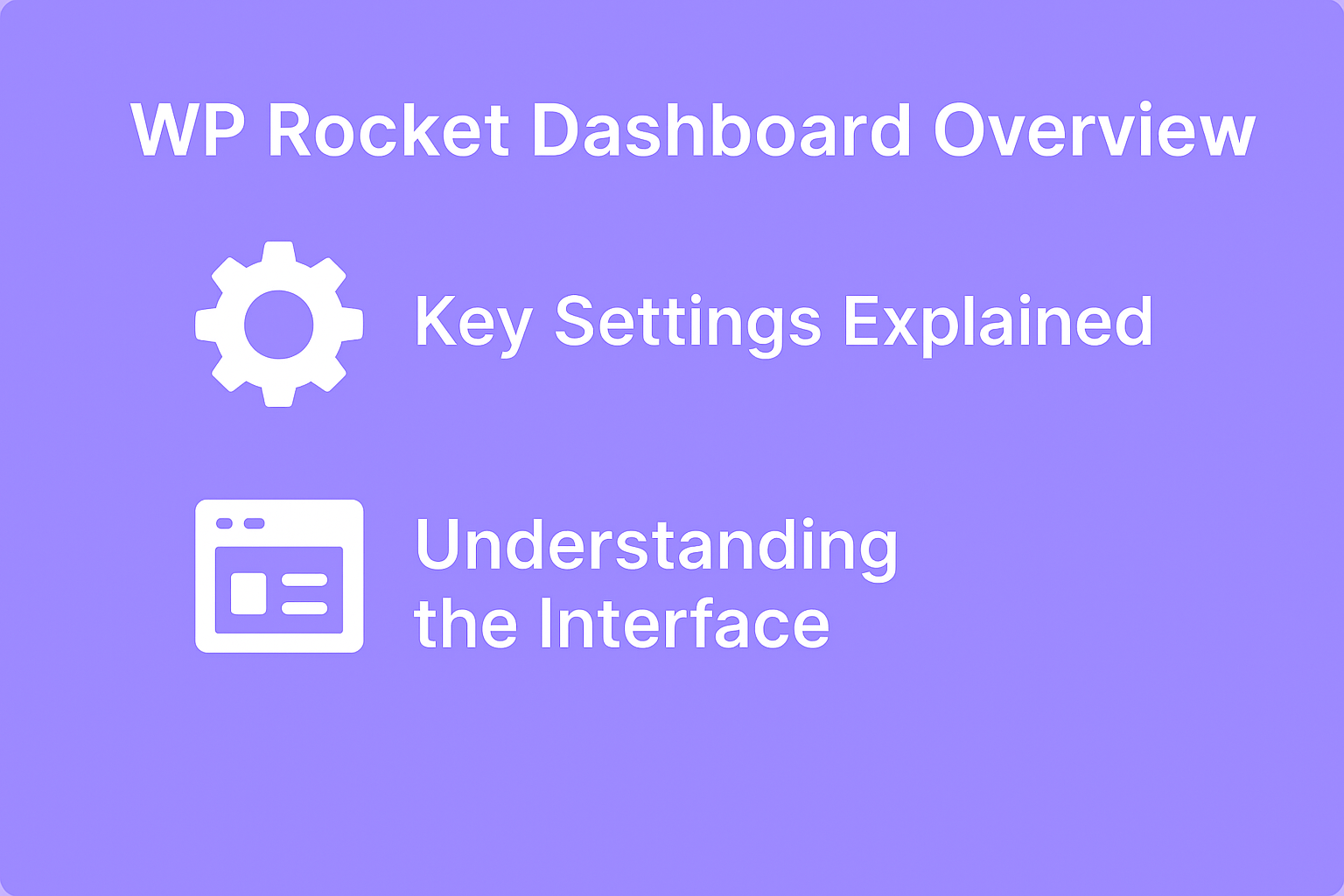 WP Rocket Dashboard Overview

Key Settings Explained

Understanding the Interface